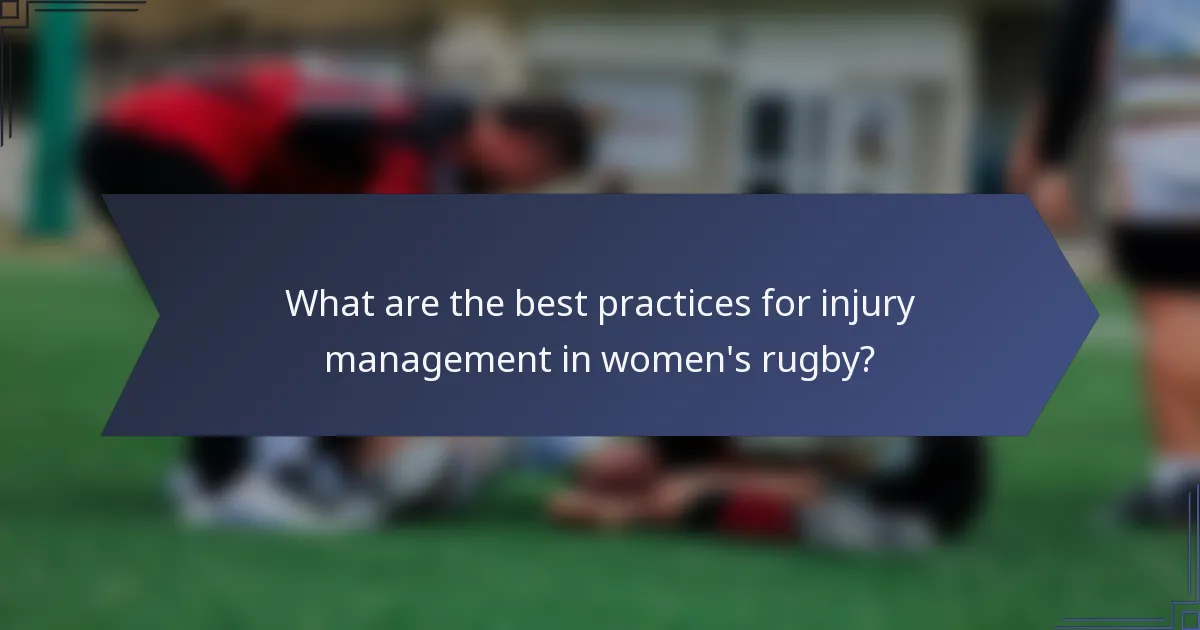 What are the best practices for injury management in women's rugby?